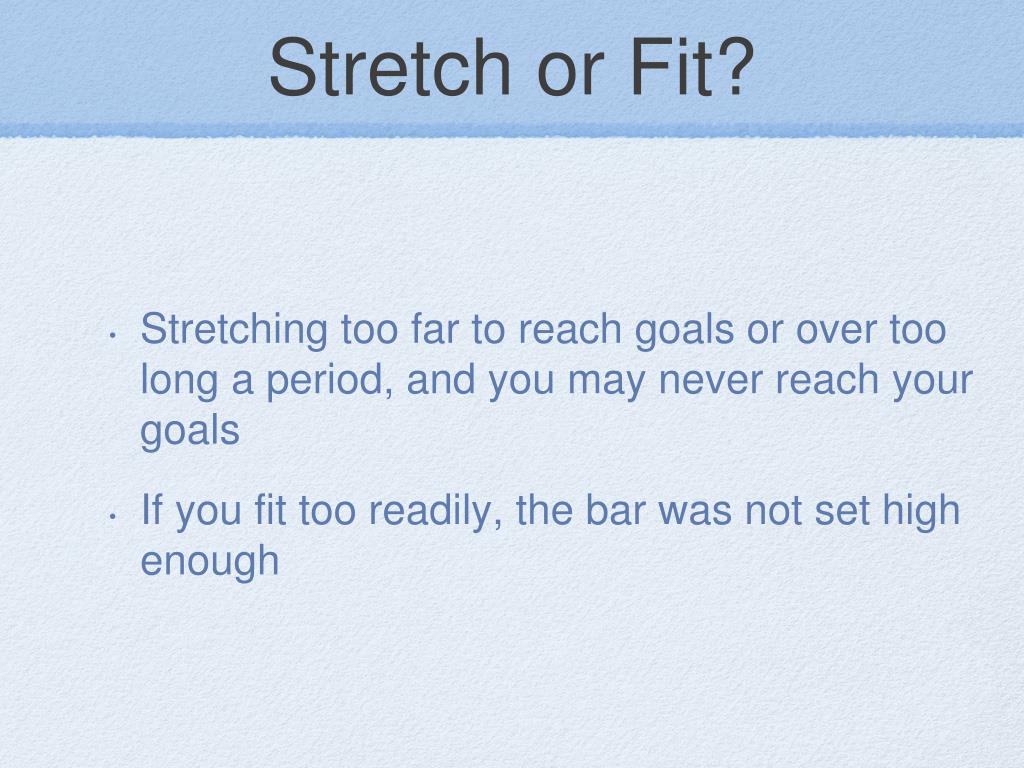 Stretch or Fit?

• Stretching too far to reach goals or over too long a period, and you may never reach your goals

• If you fit too readily, the bar was not set high enough